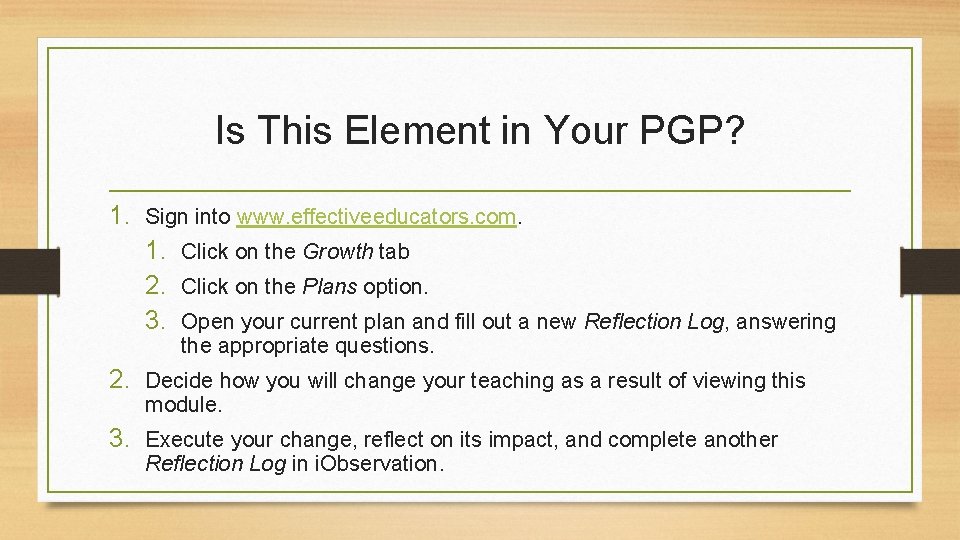 Is This Element in Your PGP?

1. Sign into www.effectiveeducators.com.
   1. Click on the Growth tab
   2. Click on the Plans option.
   3. Open your current plan and fill out a new Reflection Log, answering the appropriate questions.
2. Decide how you will change your teaching as a result of viewing this module.
3. Execute your change, reflect on its impact, and complete another Reflection Log in iObservation.